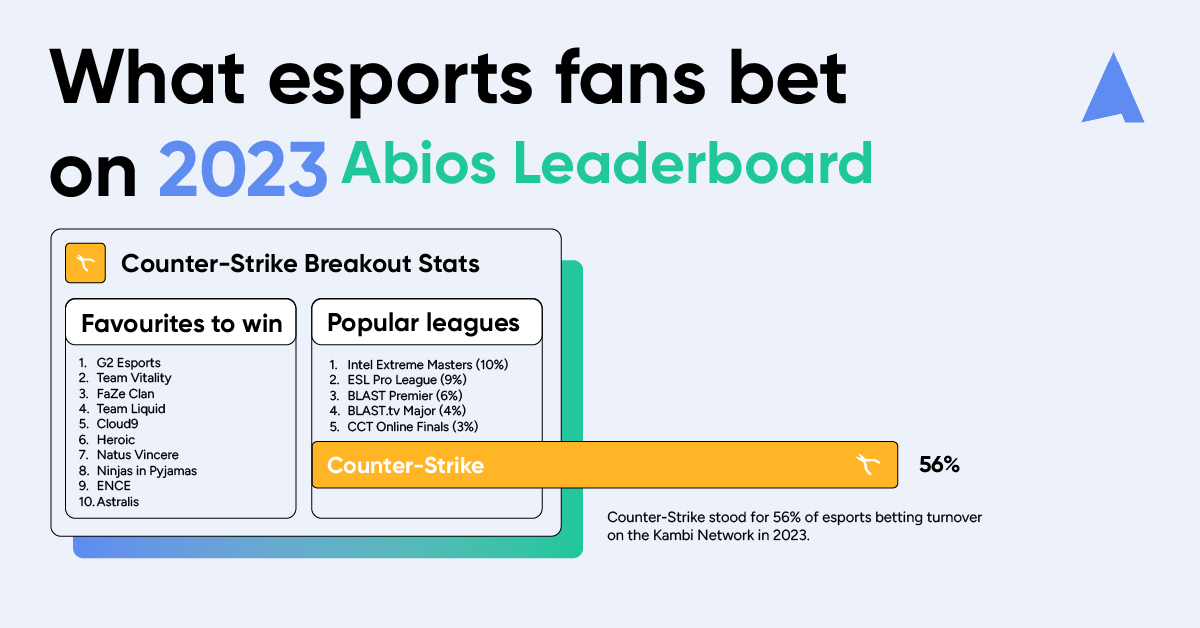 What esports fans bet on 2023 Abios Leaderboard

Counter-Strike Breakout Stats

Favourites to win

1. G2 Esports
2. Team Vitality
3. FaZe Clan
4. Team Liquid
5. Cloud9
6. Heroic
7. Natus Vincere
8. Ninjas in Pyjamas
9. ENCE
10. Astralis

Popular leagues

1. Intel Extreme Masters (10%)
2. ESL Pro League (9%)
3. BLAST Premier (6%)
4. BLAST.tv Major (4%)
5. CCT Online Finals (3%)

Counter-Strike

56%

Counter-Strike stood for 56% of esports betting turnover on the Kambi Network in 2023.